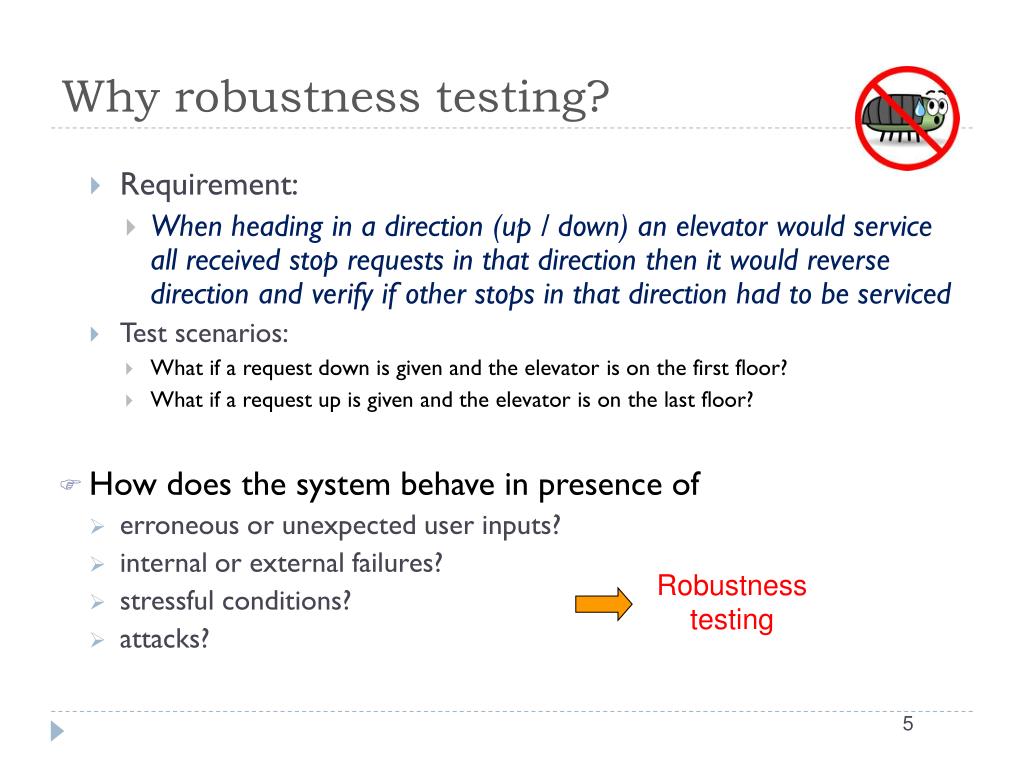 Why robustness testing?

Requirement:

When heading in a direction (up / down) an elevator would service all received stop requests in that direction then it would reverse direction and verify if other stops in that direction had to be serviced

Test scenarios:

What if a request down is given and the elevator is on the first floor?

What if a request up is given and the elevator is on the last floor?

How does the system behave in presence of

erroneous or unexpected user inputs?

internal or external failures?

stressful conditions?

attacks?

Robustness testing

5